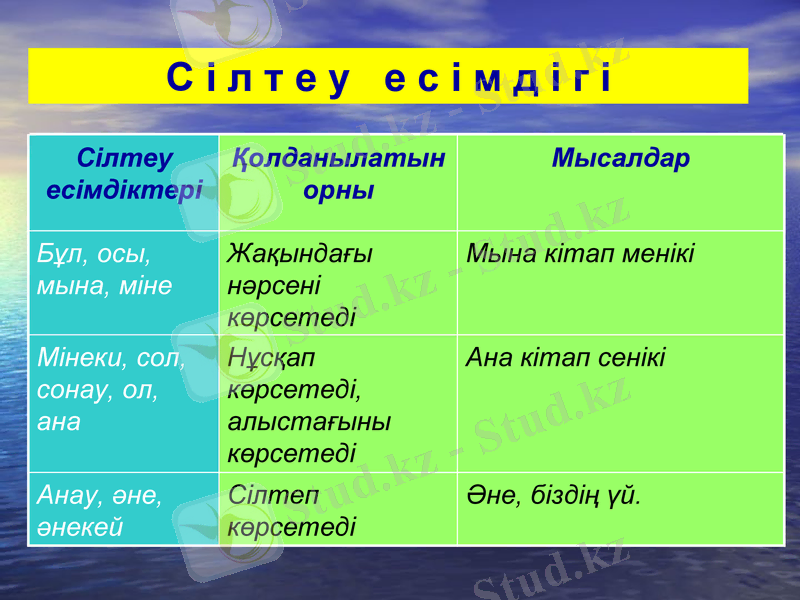 Сілтеу есімдігі

| Сілтеу есімдіктері | Қолданылатын орны | Мысалдар |
|---|---|---|
| Бұл, осы, мына, міне | Жақындағы нәрсені көрсетеді | Мына кітап менікі |
| Мінеки, сол, сонау, ол, ана | Нұсқап көрсетеді, алыстағыны көрсетеді | Ана кітап сенікі |
| Анау, әне, әнекей | Сілтеп көрсетеді | Әне, біздің үй. |

Stud.kz - Stud.kz